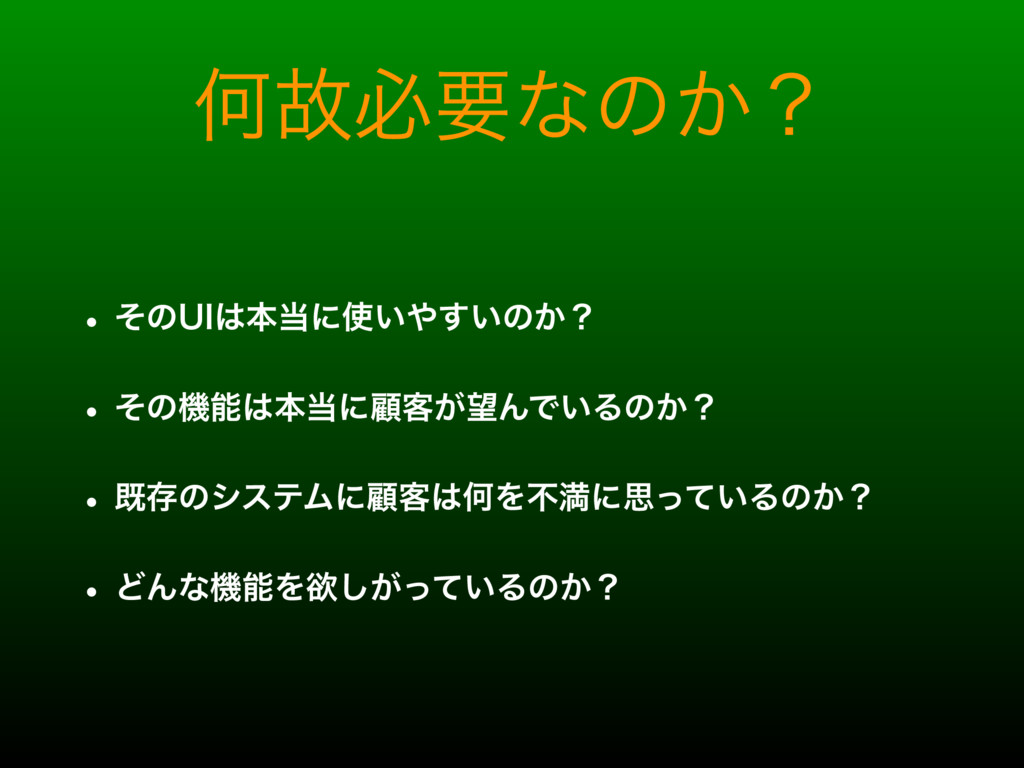 何故必要なのか？

• そのUIは本当に使いやすいのか？

• その機能は本当に顧客が望んでいるのか？

• 既存のシステムに顧客は何を不満に思っているのか？

• どんな機能を欲しがっているのか？